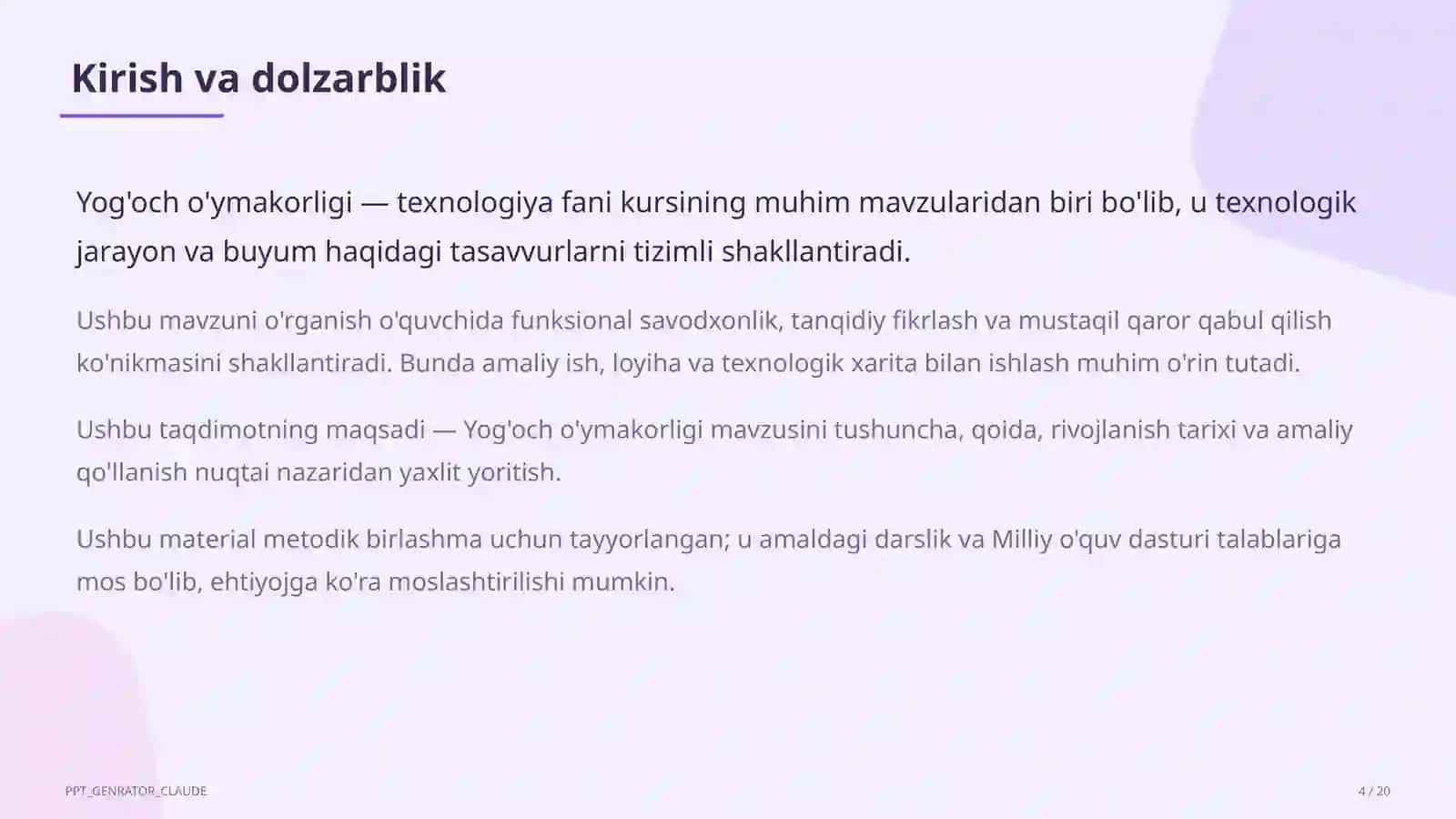 Kirish va dolzarblik

Yog'och o'ymakorligi — texnologiya fani kursining muhim mavzularidan biri bo'lib, u texnologik jarayon va buyum haqidagi tasavvurlarni tizimli shakllantiradi.

Ushbu mavzuni o'rganish o'quvchida funksional savodxonlik, tanqidiy fikrlash va mustaqil qaror qabul qilish ko'nikmasini shakllantiradi. Bunda amaliy ish, loyiha va texnologik xarita bilan ishlash muhim o'rin tutadi.

Ushbu taqdimotning maqsadi — Yog'och o'ymakorligi mavzusini tushuncha, qoida, rivojlanish tarixi va amaliy qo'llanish nuqtai nazaridan yaxlit yoritish.

Ushbu material metodik birlashma uchun tayyorlangan; u amaldagi darslik va Milliy o'quv dasturi talablariga mos bo'lib, ehtiyojga ko'ra moslashtirilishi mumkin.

PPT_GENRATOR_CLAUDE

4 / 20